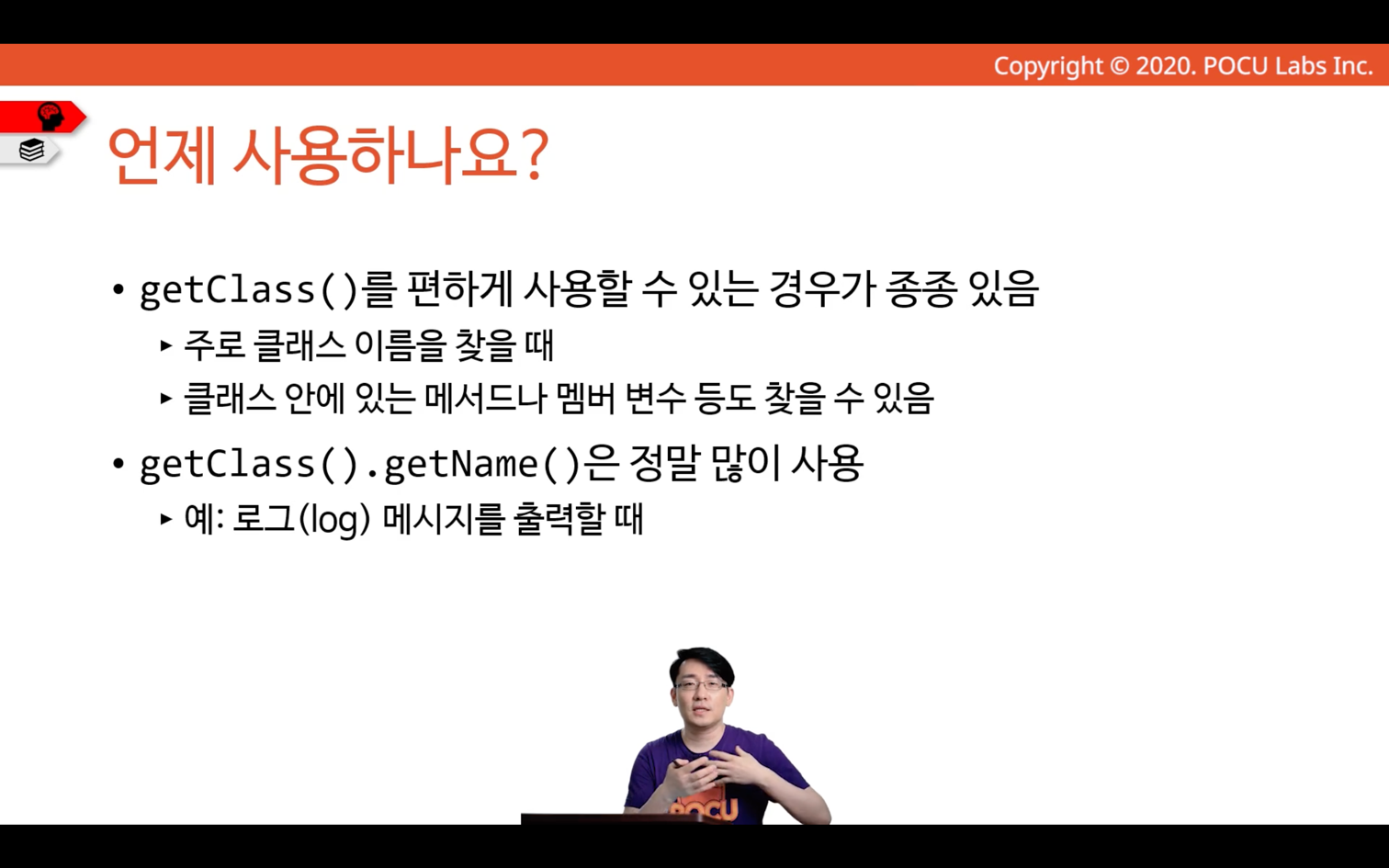 Copyright © 2020. POCU Labs Inc.

언제 사용하나요?

• getClass()를 편하게 사용할 수 있는 경우가 종종 있음
▸ 주로 클래스 이름을 찾을 때
▸ 클래스 안에 있는 메서드나 멤버 변수 등도 찾을 수 있음

• getClass().getName()은 정말 많이 사용
▸ 예: 로그(log) 메시지를 출력할 때

POCU